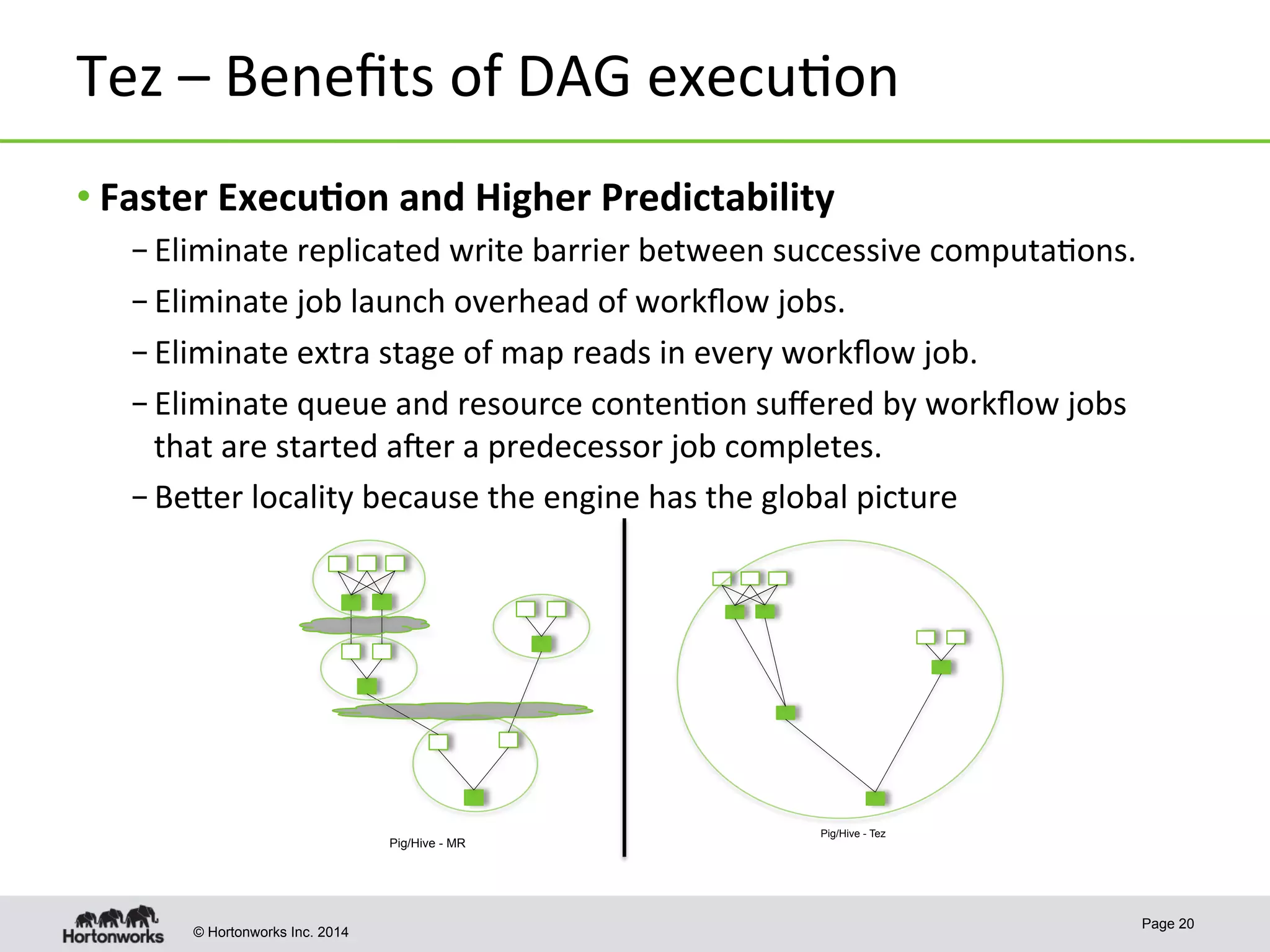 Tez – Benefits of DAG execution

• Faster Execution and Higher Predictability

– Eliminate replicated write barrier between successive computations.

– Eliminate job launch overhead of workflow jobs.

– Eliminate extra stage of map reads in every workflow job.

– Eliminate queue and resource contention suffered by workflow jobs that are started after a predecessor job completes.

– Better locality because the engine has the global picture

Pig/Hive - MR

Pig/Hive - Tez

Hortonworks

© Hortonworks Inc. 2014

Page 20